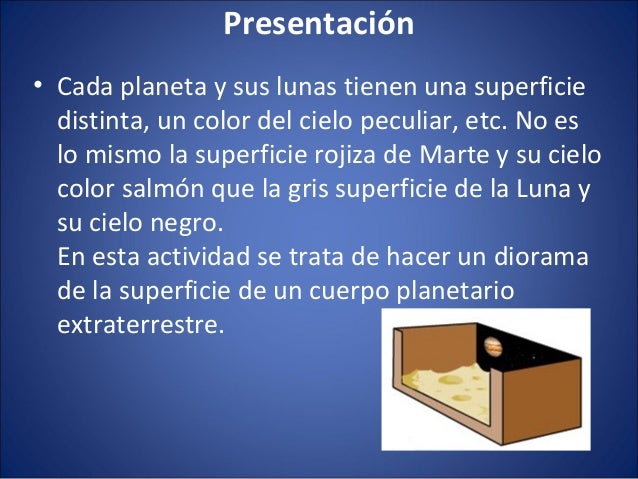 Presentación

• Cada planeta y sus lunas tienen una superficie distinta, un color del cielo peculiar, etc. No es lo mismo la superficie rojiza de Marte y su cielo color salmón que la gris superficie de la Luna y su cielo negro.
En esta actividad se trata de hacer un diorama de la superficie de un cuerpo planetario extraterrestre.